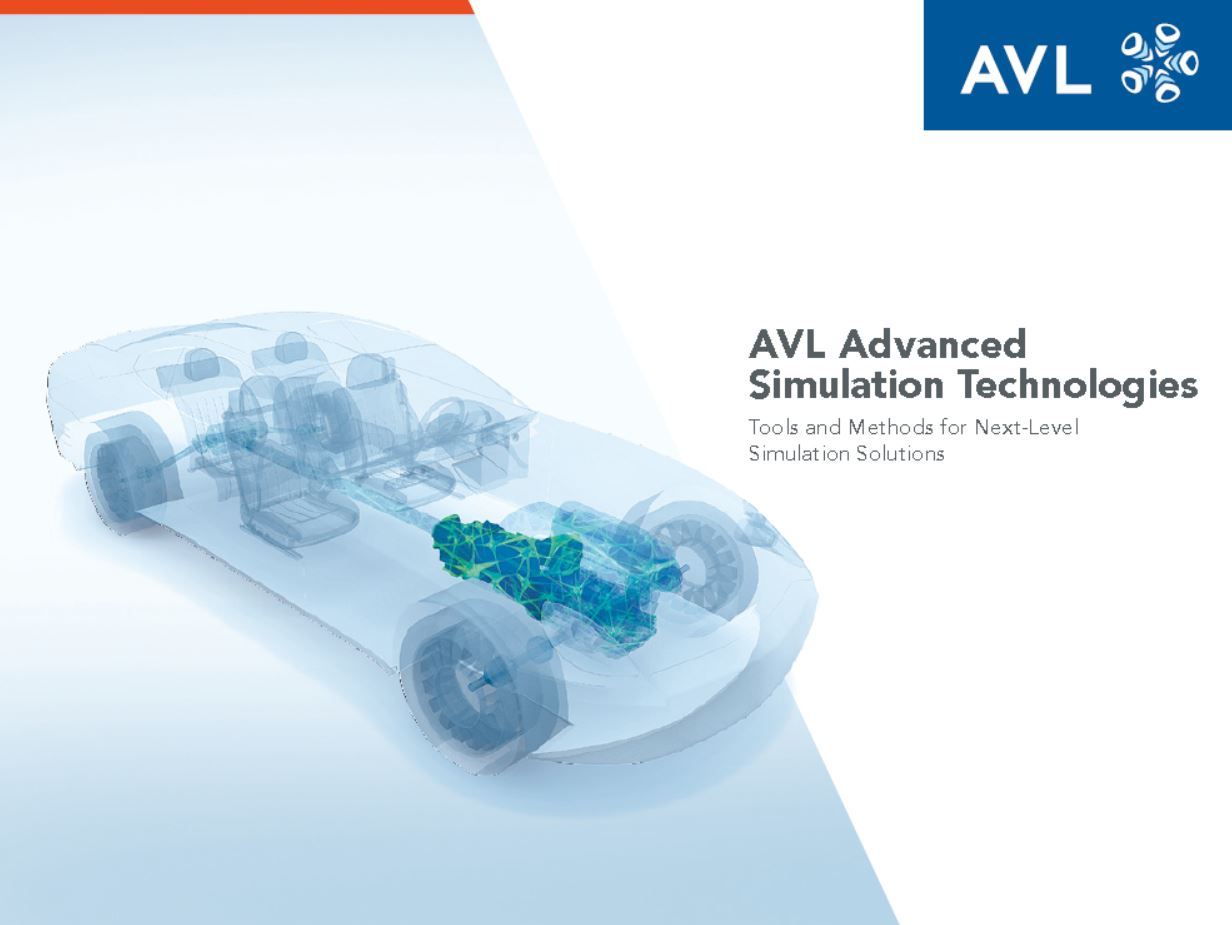 AVL

AVL Advanced Simulation Technologies

Tools and Methods for Next-Level Simulation Solutions